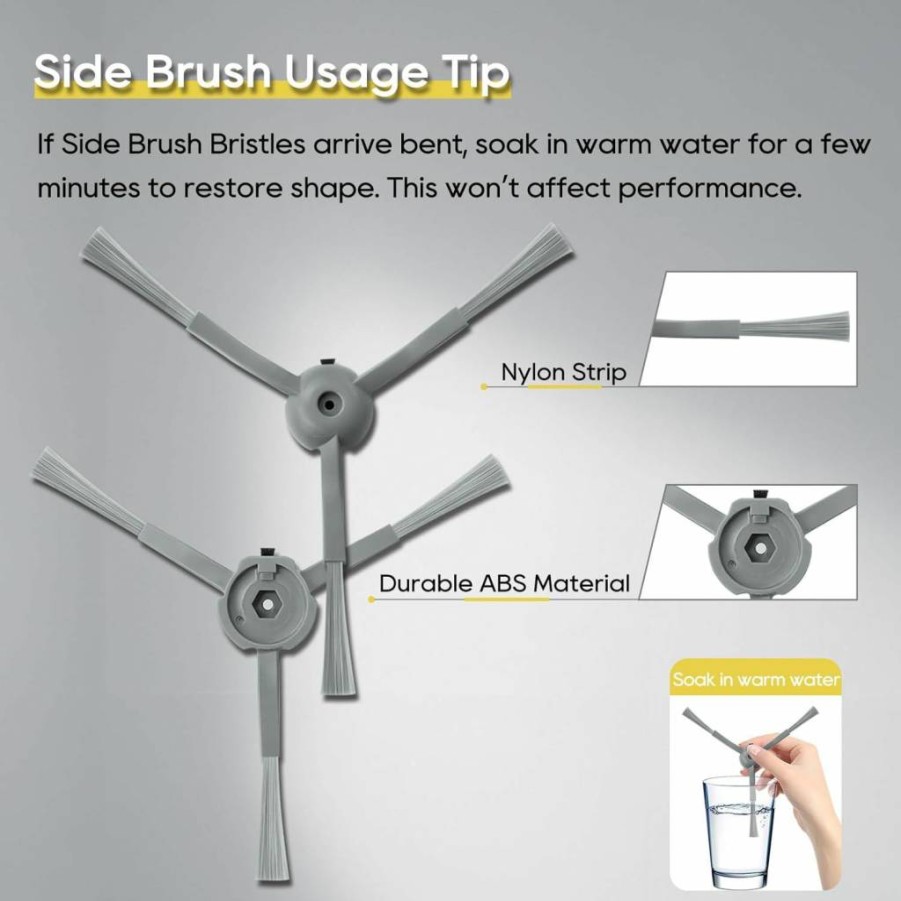 Side Brush Usage Tip

If Side Brush Bristles arrive bent, soak in warm water for a few minutes to restore shape. This won't affect performance.

Nylon Strip

Durable ABS Material

Soak in warm water